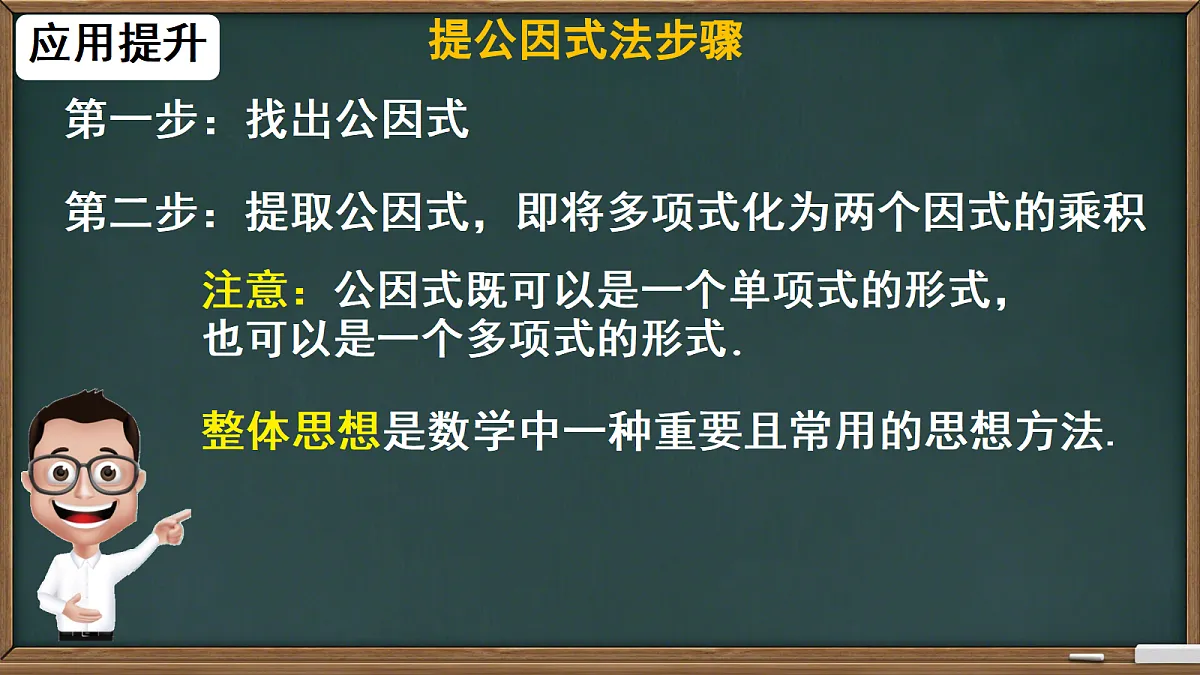 应用提升

提公因式法步骤

第一步：找出公因式

第二步：提取公因式，即将多项式化为两个因式的乘积

注意：公因式既可以是一个单项式的形式，也可以是一个多项式的形式.

整体思想是数学中一种重要且常用的思想方法.